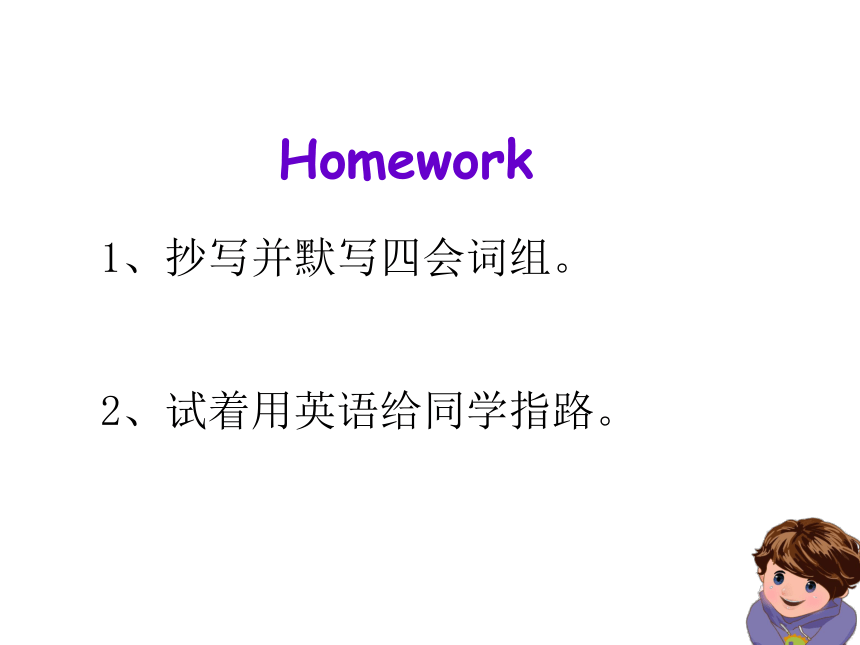 Homework

1、抄写并默写四会词组。

2、试着用英语给同学指路。